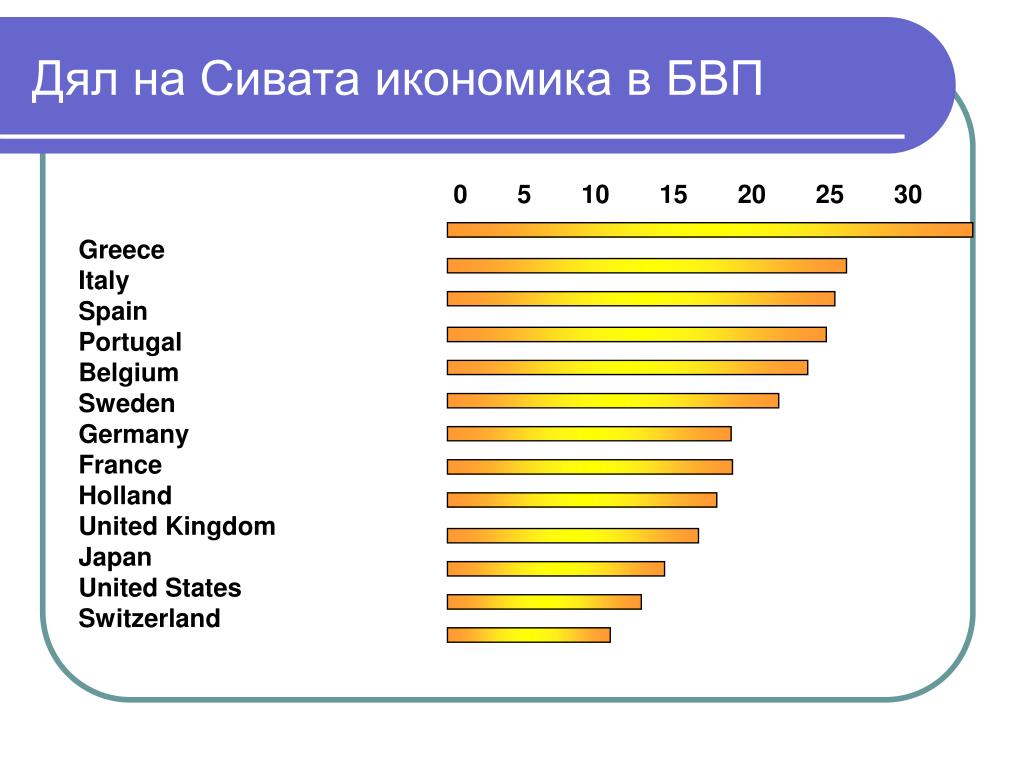 Дял на Сивата икономика в БВП

0 5 10 15 20 25 30

Greece
Italy
Spain
Portugal
Belgium
Sweden
Germany
France
Holland
United Kingdom
Japan
United States
Switzerland